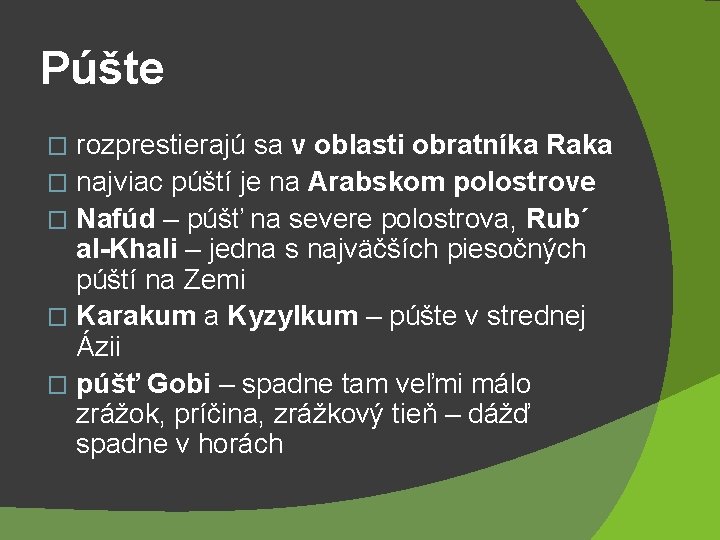 Púšte

□ rozprestierajú sa v oblasti obratníka Raka
□ najviac púští je na Arabskom polostrove
□ Nafúd – púšť na severe polostrova, Rub´ al-Khali – jedna s najväčších piesočných púští na Zemi
□ Karakum a Kyzylkum – púšte v strednej Ázii
□ púšť Gobi – spadne tam veľmi málo zrážok, príčina, zrážkový tieň – dážď spadne v horách